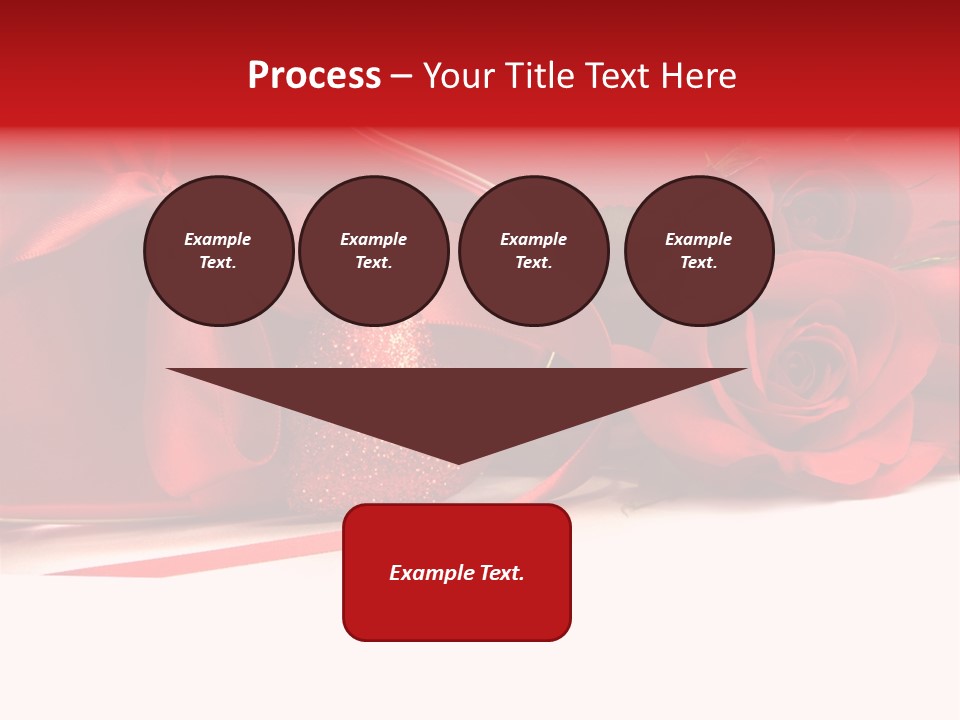 Process – Your Title Text Here

Example Text.

Example Text.

Example Text.

Example Text.

Example Text.